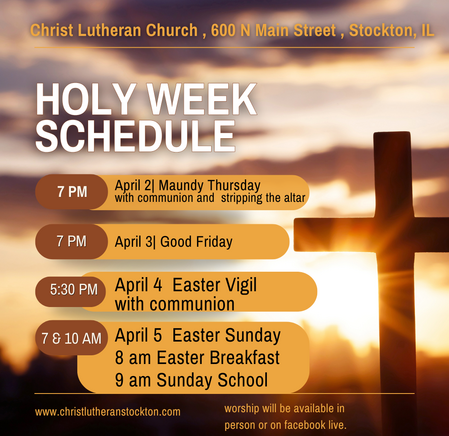 Christ Lutheran Church , 600 N Main Street , Stockton, IL

HOLY WEEK SCHEDULE

7 PM

April 2| Maundy Thursday
with communion and stripping the altar

7 PM

April 3| Good Friday

5:30 PM

April 4 Easter Vigil
with communion

7 & 10 AM

April 5 Easter Sunday
8 am Easter Breakfast
9 am Sunday School

www.christlutheranstockton.com

worship will be available in person or on facebook live.